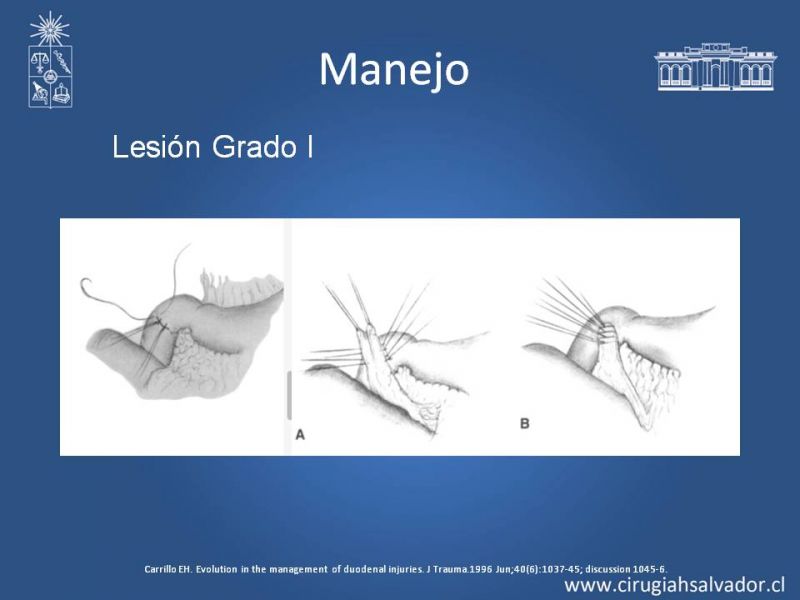 Manejo

Lesión Grado I

A

B

Carrillo EH. Evolution in the management of duodenal injuries. J Trauma.1996 Jun;40(6):1037-45; discussion 1045-6.

www.cirugiahsalvador.cl